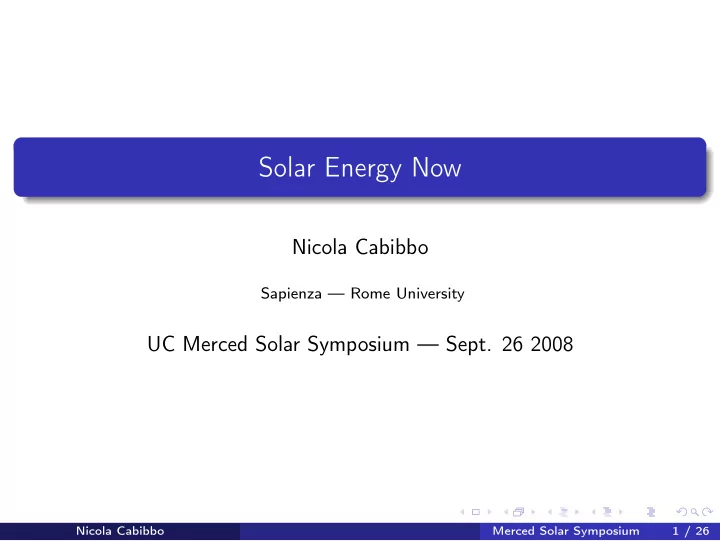 Solar Energy Now

Nicola Cabibbo

Sapienza — Rome University

UC Merced Solar Symposium — Sept. 26 2008

Nicola Cabibbo

Merced Solar Symposium 1 / 26